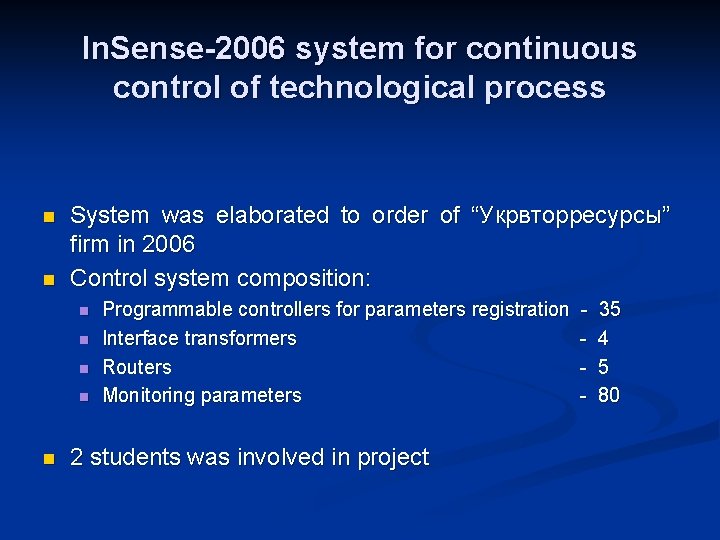 InSense-2006 system for continuous control of technological process

System was elaborated to order of “Укрвторресурсы” firm in 2006

Control system composition:

Programmable controllers for parameters registration - 35

Interface transformers - 4

Routers - 5

Monitoring parameters - 80

2 students was involved in project